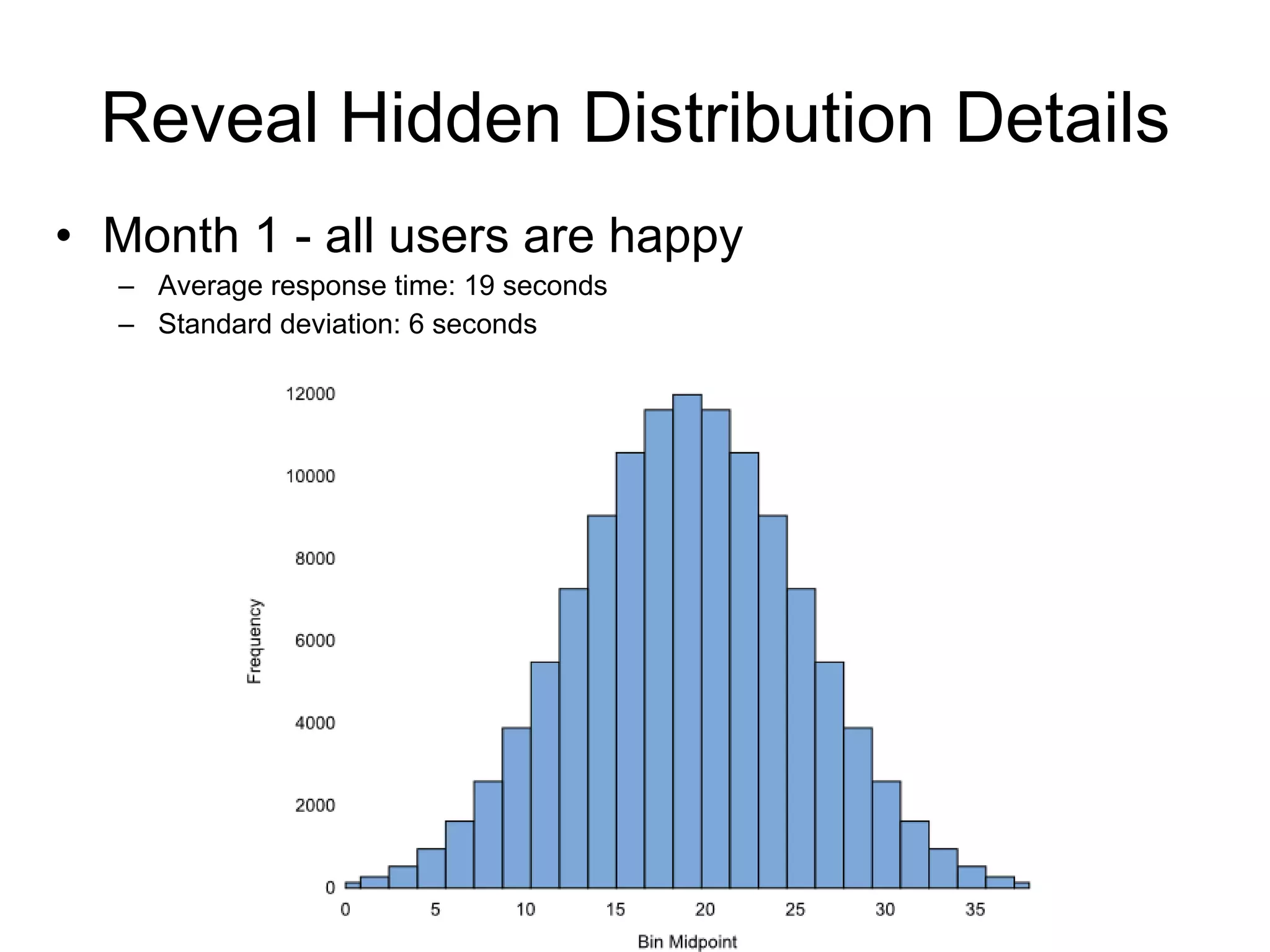 Reveal Hidden Distribution Details

• Month 1 - all users are happy
– Average response time: 19 seconds
– Standard deviation: 6 seconds

12000
10000
8000
6000
4000
2000
0
Frequency
0 5 10 15 20 25 30 35
Bin Midpoint